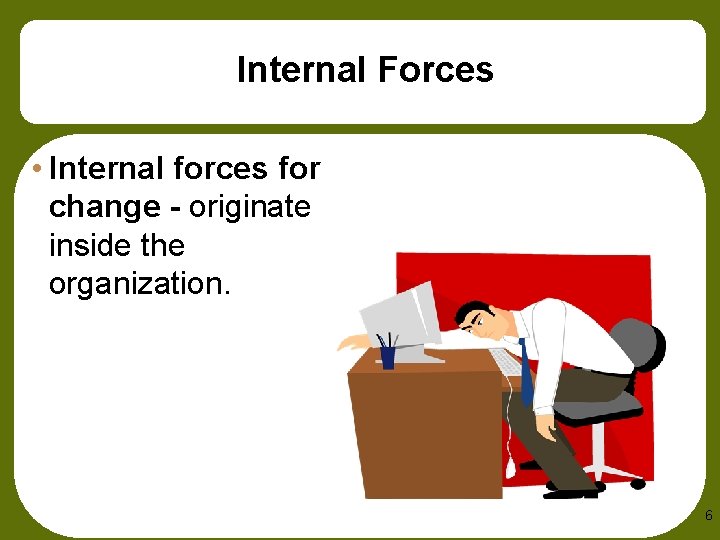 Internal Forces

• Internal forces for change - originate inside the organization.

6